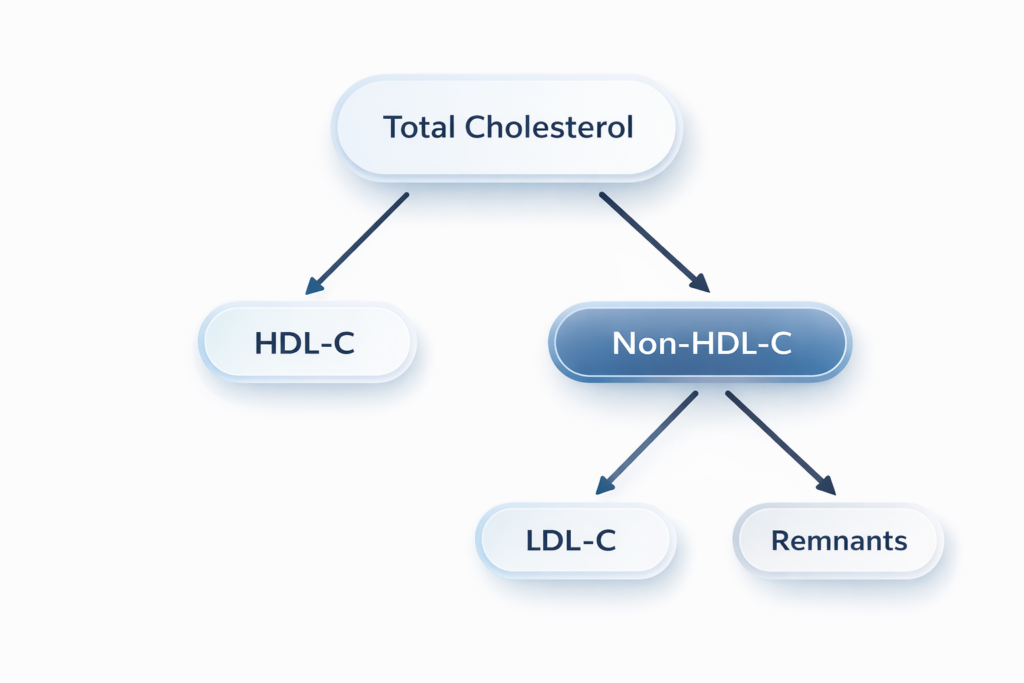 Total Cholesterol

HDL-C

Non-HDL-C

LDL-C

Remnants